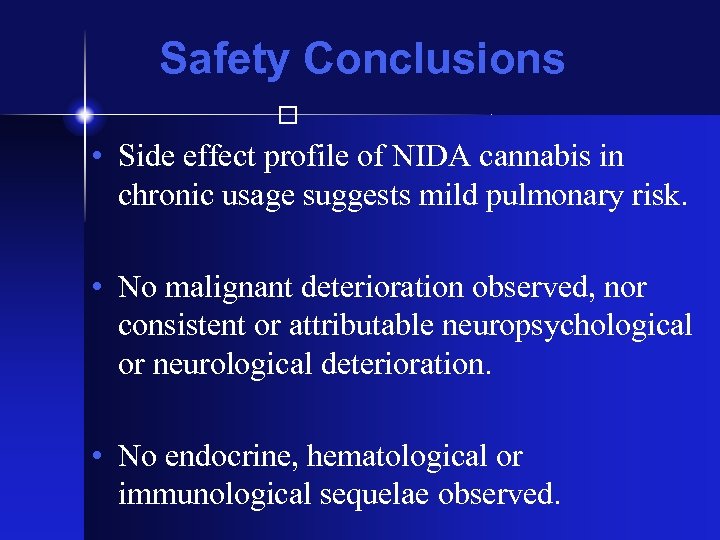 Safety Conclusions

• Side effect profile of NIDA cannabis in chronic usage suggests mild pulmonary risk.

• No malignant deterioration observed, nor consistent or attributable neuropsychological or neurological deterioration.

• No endocrine, hematological or immunological sequelae observed.